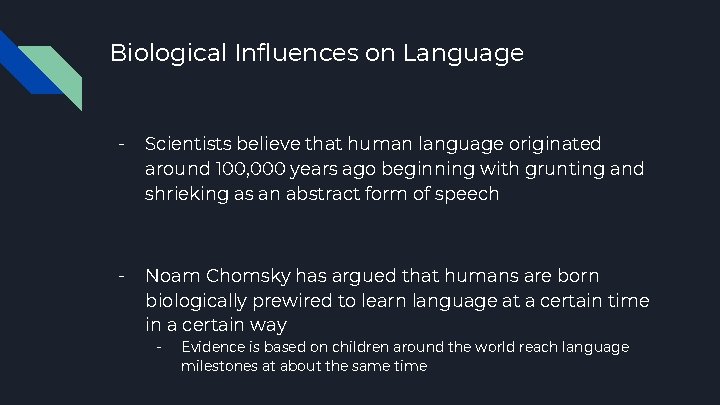 Biological Influences on Language

- Scientists believe that human language originated around 100,000 years ago beginning with grunting and shrieking as an abstract form of speech

- Noam Chomsky has argued that humans are born biologically prewired to learn language at a certain time in a certain way
  - Evidence is based on children around the world reach language milestones at about the same time